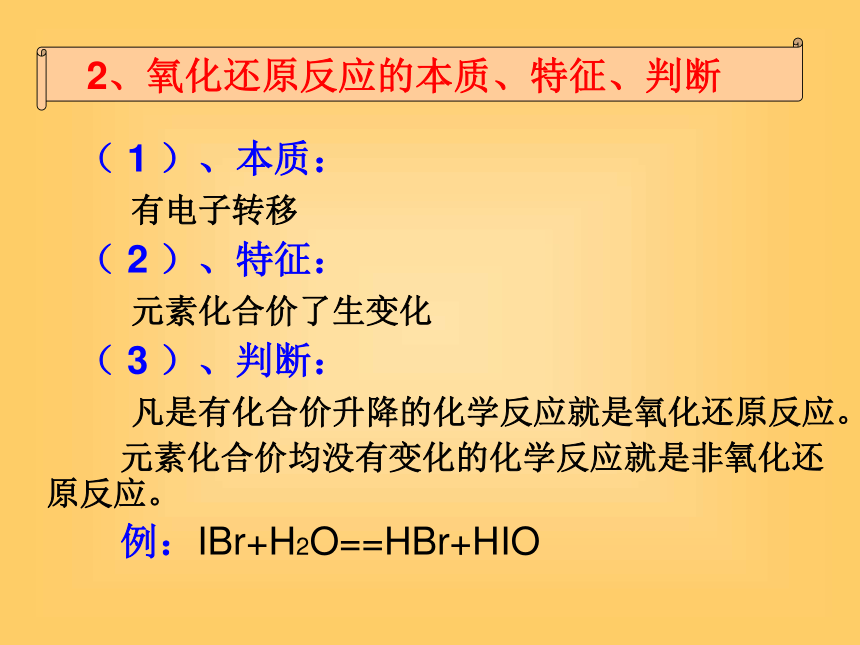 2、氧化还原反应的本质、特征、判断

（1）、本质：

有电子转移

（2）、特征：

元素化合价了生变化

（3）、判断：

凡是有化合价升降的化学反应就是氧化还原反应。

元素化合价均没有变化的化学反应就是非氧化还原反应。

例：$IBr+H_2O==HBr+HIO$